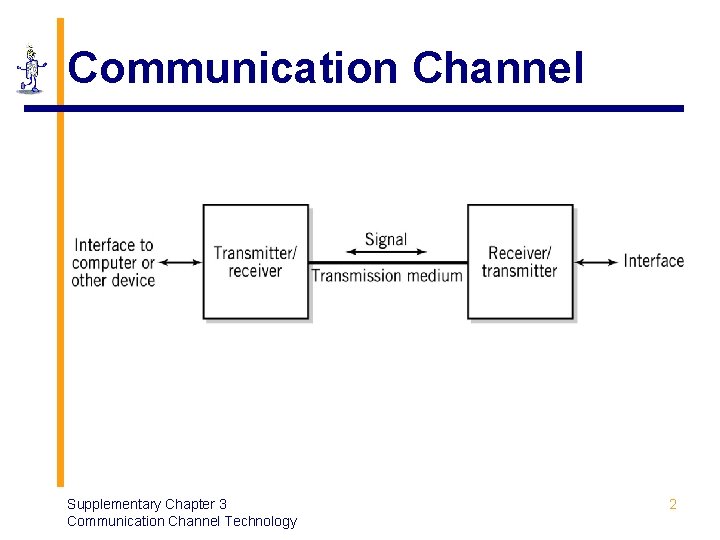 Communication Channel

Interface to computer or other device

Transmitter/ receiver

Signal

Transmission medium

Receiver/ transmitter

Interface

Supplementary Chapter 3
Communication Channel Technology

2